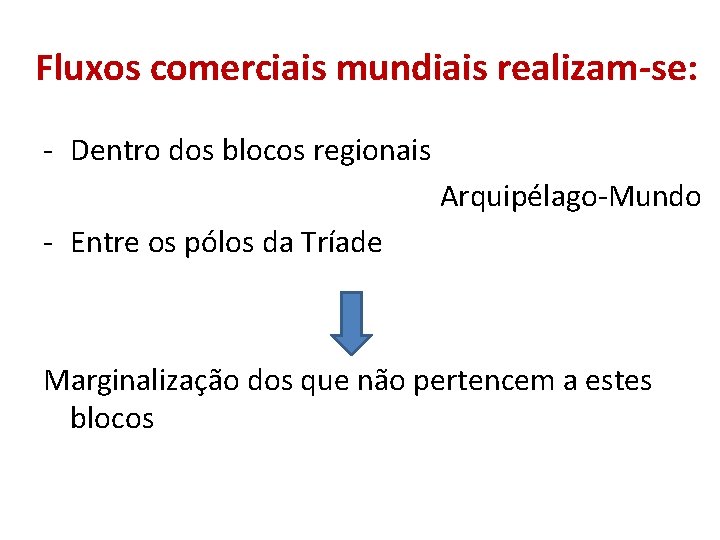 Fluxos comerciais mundiais realizam-se:

- Dentro dos blocos regionais

Arquipélago-Mundo

- Entre os pólos da Tríade

Marginalização dos que não pertencem a estes blocos